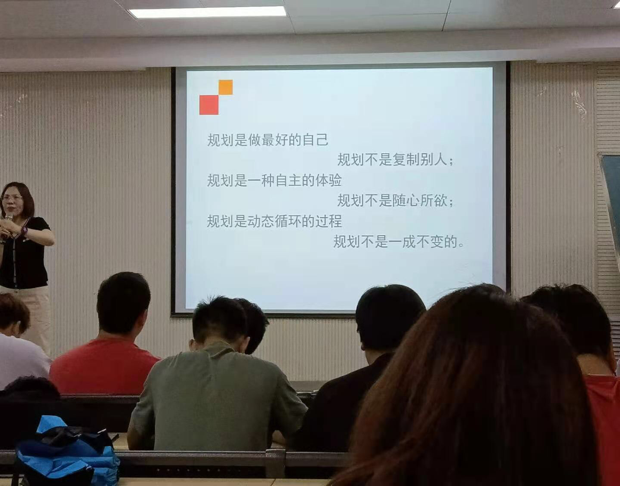 规划是做最好的自己
规划不是复制别人；
规划是一种自主的体验
规划不是随心所欲；
规划是动态循环的过程
规划不是一成不变的。